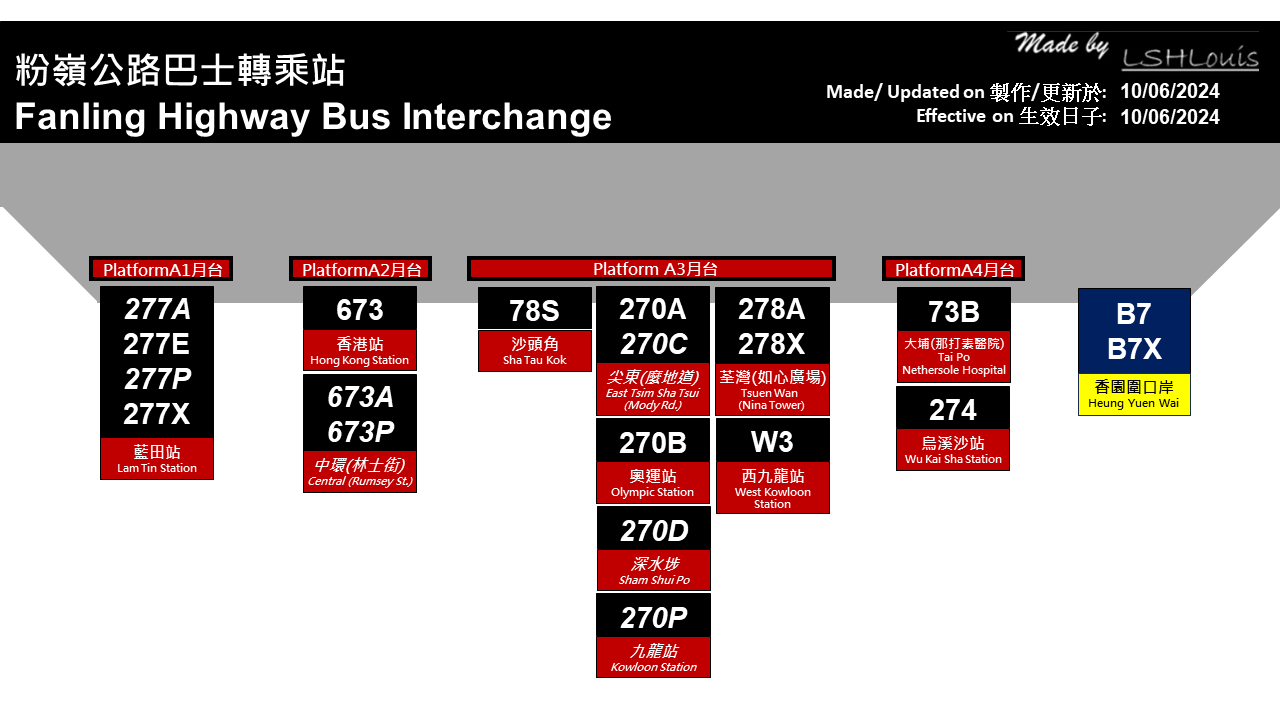 粉嶺公路巴士轉乘站
Fanling Highway Bus Interchange

Made by LSHLouis
Made/ Updated on 製作/更新於: 10/06/2024
Effective on 生效日子: 10/06/2024

PlatformA1月台

277A
277E
277P
277X
藍田站
Lam Tin Station

PlatformA2月台

673
香港站
Hong Kong Station

673A
673P
中環(林士街)
Central (Rumsey St.)

Platform A3月台

78S
沙頭角
Sha Tau Kok

270A
270C
尖東(麼地道)
East Tsim Sha Tsui (Mody Rd.)

270B
奧運站
Olympic Station

270D
深水埗
Sham Shui Po

270P
九龍站
Kowloon Station

278A
278X
荃灣(如心廣場)
Tsuen Wan (Nina Tower)

W3
西九龍站
West Kowloon Station

PlatformA4月台

73B
大埔(那打素醫院)
Tai Po Nethersole Hospital

274
烏溪沙站
Wu Kai Sha Station

B7
B7X
香園圍口岸
Heung Yuen Wai